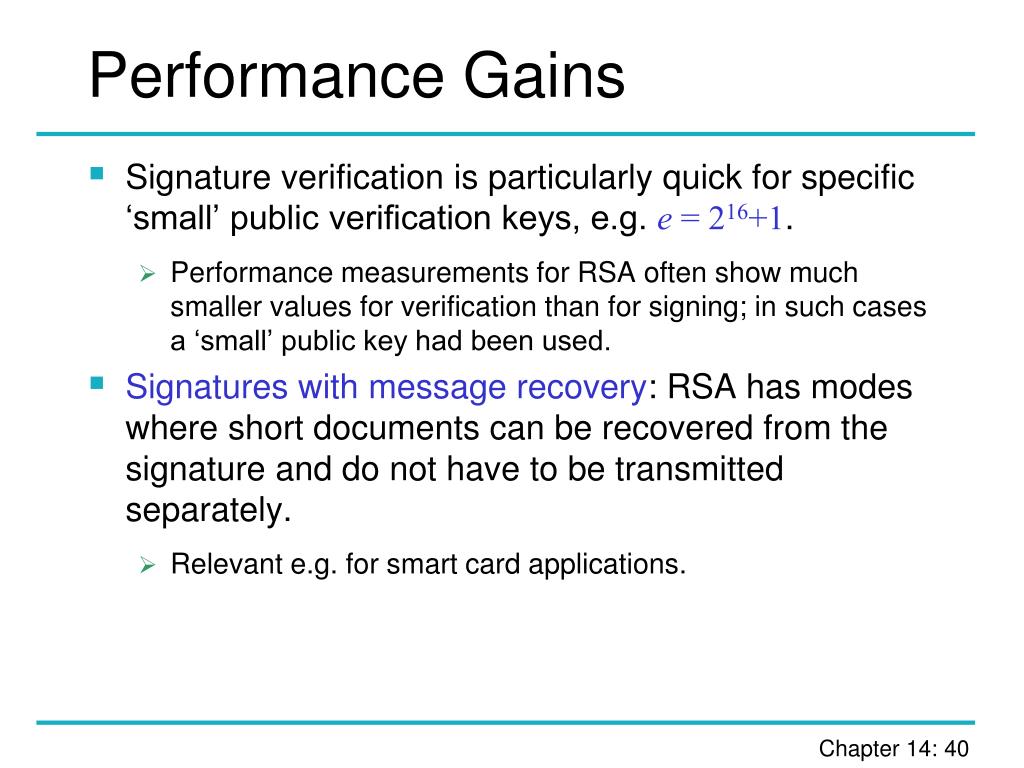 Performance Gains

Signature verification is particularly quick for specific ‘small’ public verification keys, e.g. $e = 2^{16}+1$.

Performance measurements for RSA often show much smaller values for verification than for signing; in such cases a ‘small’ public key had been used.

Signatures with message recovery: RSA has modes where short documents can be recovered from the signature and do not have to be transmitted separately.

Relevant e.g. for smart card applications.

Chapter 14: 40